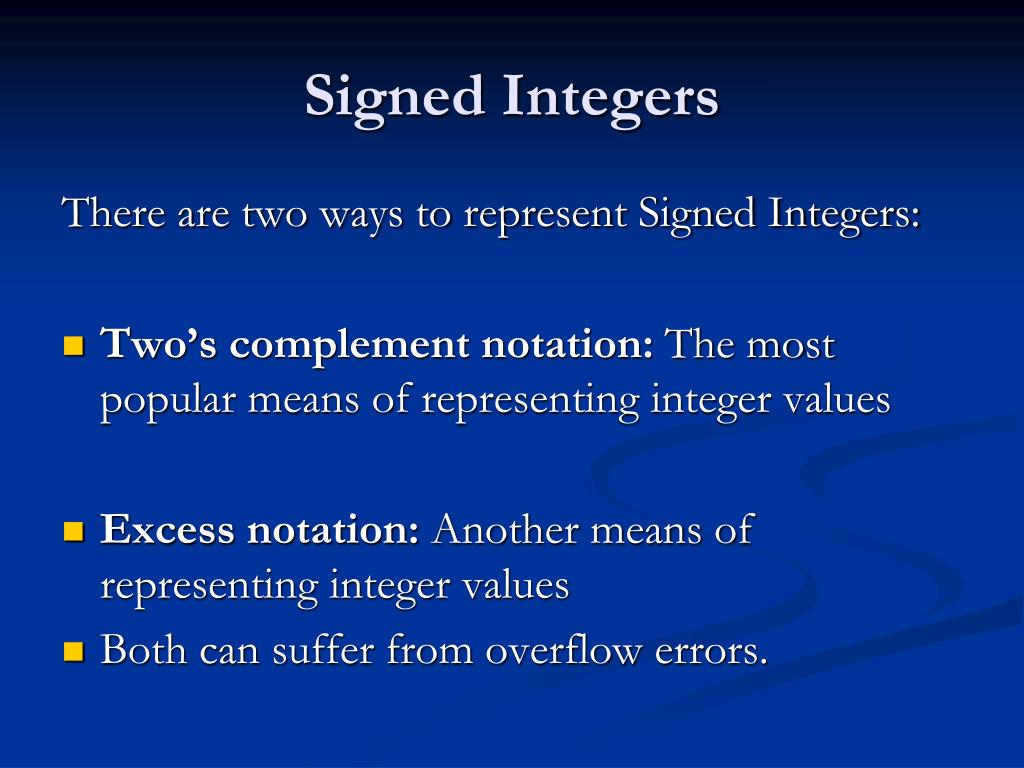 Signed Integers

There are two ways to represent Signed Integers:

Two’s complement notation: The most popular means of representing integer values

Excess notation: Another means of representing integer values

Both can suffer from overflow errors.